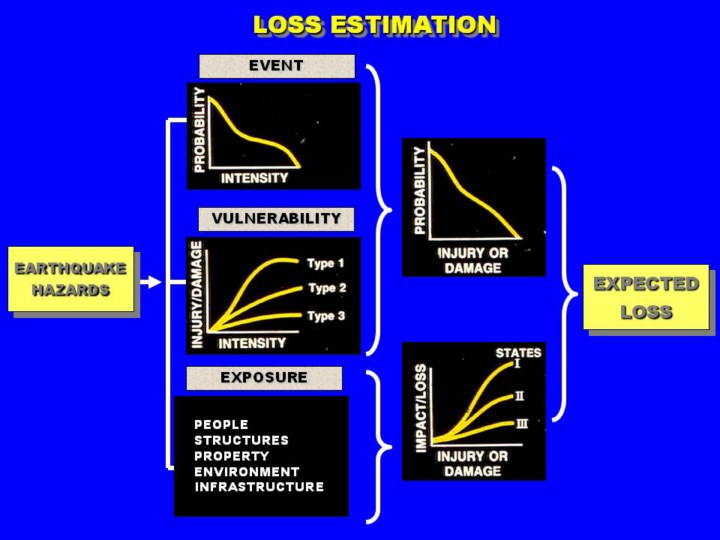 LOSS ESTIMATION

EARTHQUAKE HAZARDS

EVENT

PROBABILITY

INTENSITY

VULNERABILITY

INJURY/DAMAGE

Type 1

Type 2

Type 3

INTENSITY

EXPOSURE

PEOPLE
STRUCTURES
PROPERTY
ENVIRONMENT
INFRASTRUCTURE

PROBABILITY

INJURY OR DAMAGE

IMPACT/LOSS

STATES

I

II

III

INJURY OR DAMAGE

EXPECTED LOSS